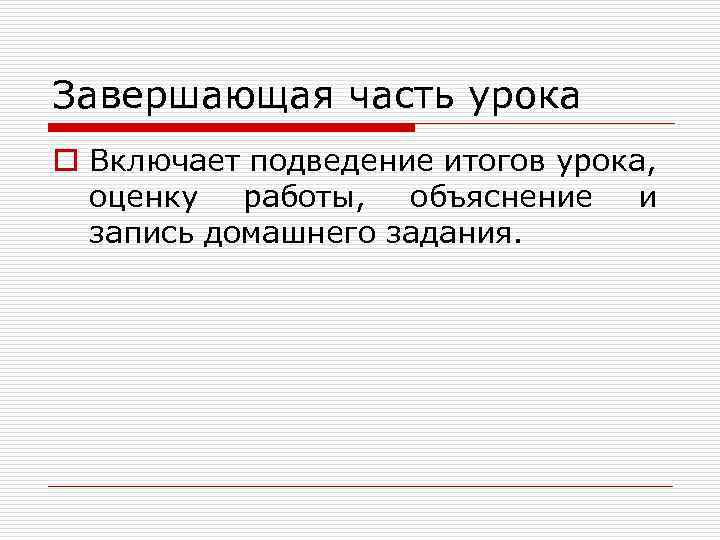 Завершающая часть урока

Включает подведение итогов урока, оценку работы, объяснение и запись домашнего задания.